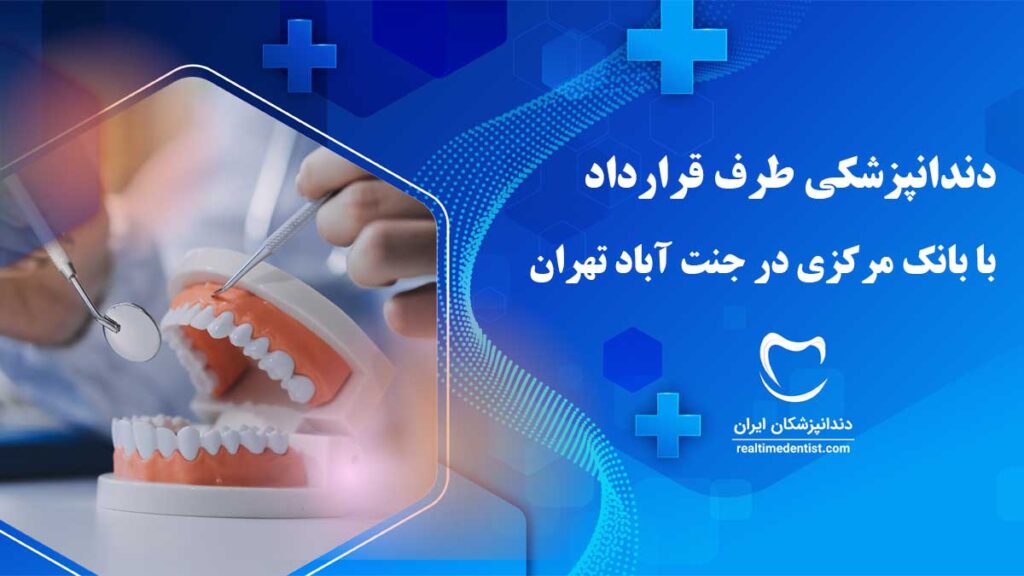 دندانپزشکی طرف قرارداد

با بانک مرکزی در جنت آباد تهران

دندانپزشکان ایران
realtimedentist.com